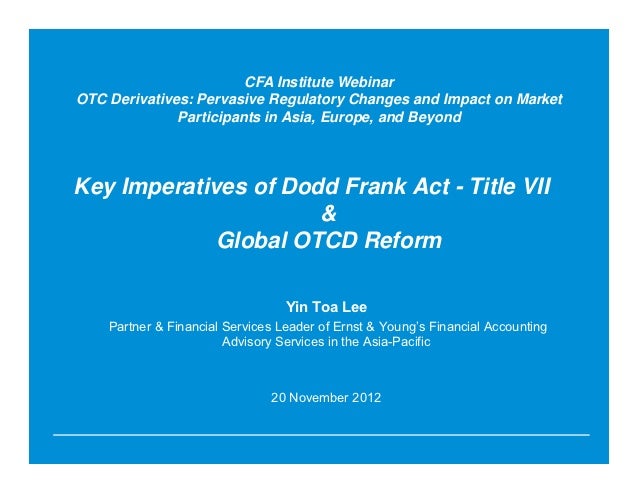 CFA Institute Webinar
OTC Derivatives: Pervasive Regulatory Changes and Impact on Market Participants in Asia, Europe, and Beyond

Key Imperatives of Dodd Frank Act - Title VII
&
Global OTCD Reform

Yin Toa Lee
Partner & Financial Services Leader of Ernst & Young's Financial Accounting Advisory Services in the Asia-Pacific

20 November 2012